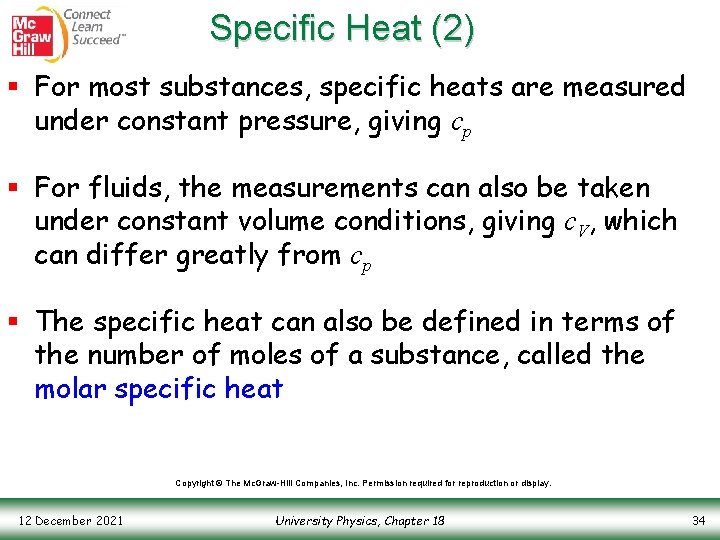 Mc Graw Hill Connect Learn Succeed™

Specific Heat (2)

▪ For most substances, specific heats are measured under constant pressure, giving $c_p$

▪ For fluids, the measurements can also be taken under constant volume conditions, giving $c_V$, which can differ greatly from $c_p$

▪ The specific heat can also be defined in terms of the number of moles of a substance, called the molar specific heat

Copyright © The McGraw-Hill Companies, Inc. Permission required for reproduction or display.

12 December 2021

University Physics, Chapter 18

34